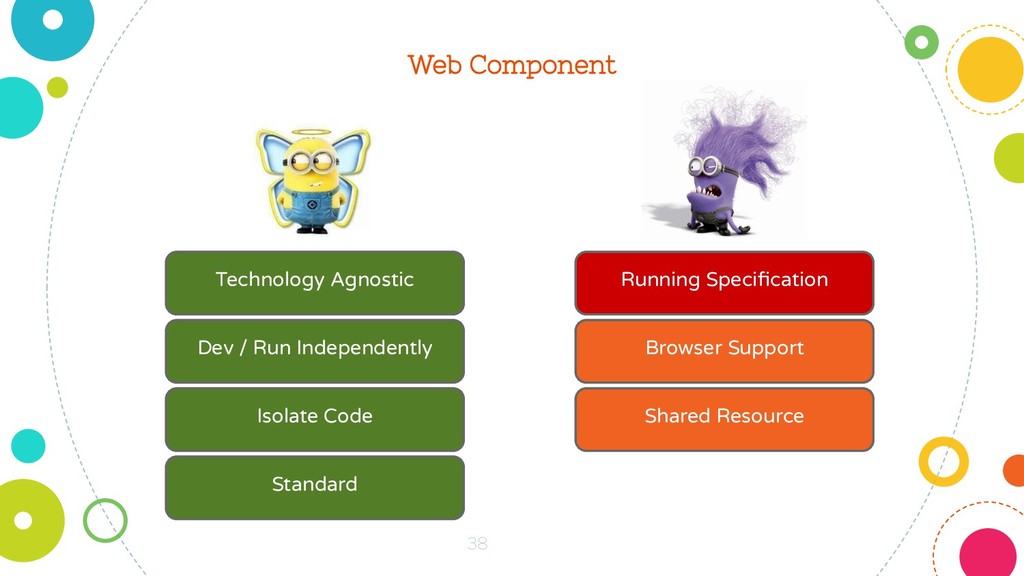 Web Component

Technology Agnostic

Dev / Run Independently

Isolate Code

Standard

Running Specification

Browser Support

Shared Resource

38